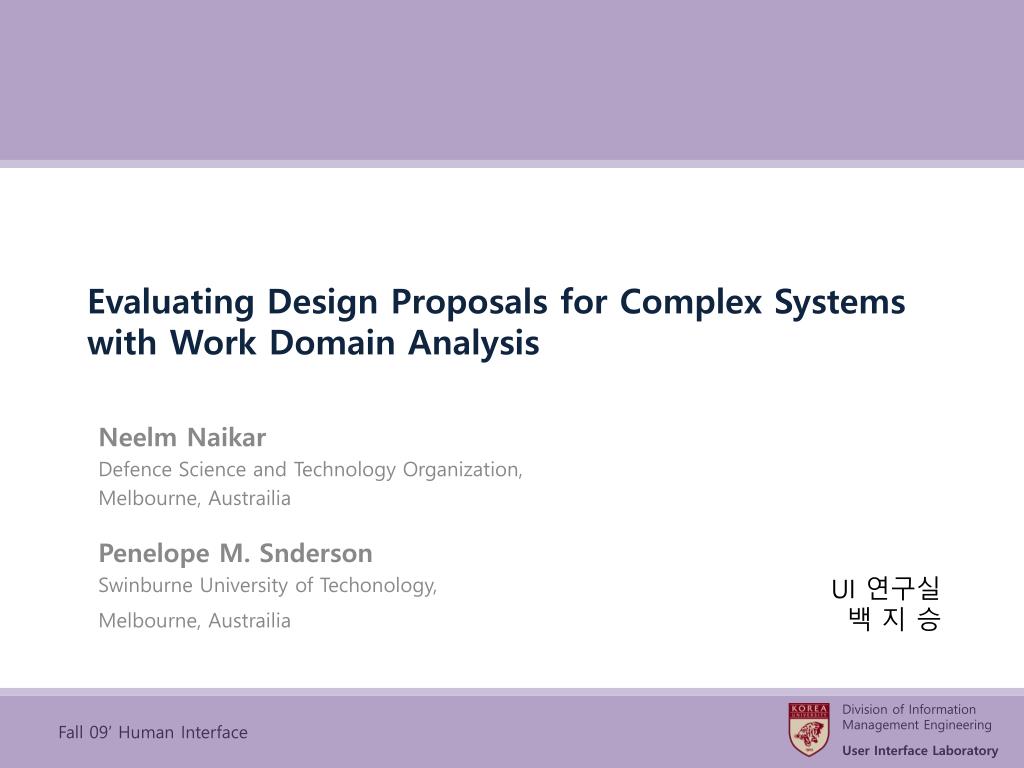 Evaluating Design Proposals for Complex Systems with Work Domain Analysis

Neelm Naikar
Defence Science and Technology Organization,
Melbourne, Austrailia

Penelope M. Snderson
Swinburne University of Techonology,
Melbourne, Austrailia

UI 연구실
백 지 승

Fall 09' Human Interface

KOREA UNIVERSITY

Division of Information Management Engineering
User Interface Laboratory